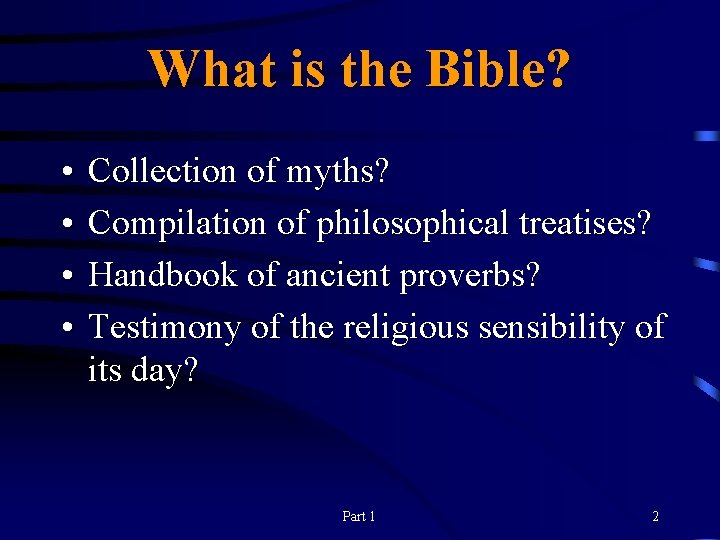 What is the Bible?

• Collection of myths?
• Compilation of philosophical treatises?
• Handbook of ancient proverbs?
• Testimony of the religious sensibility of its day?

Part 1

2